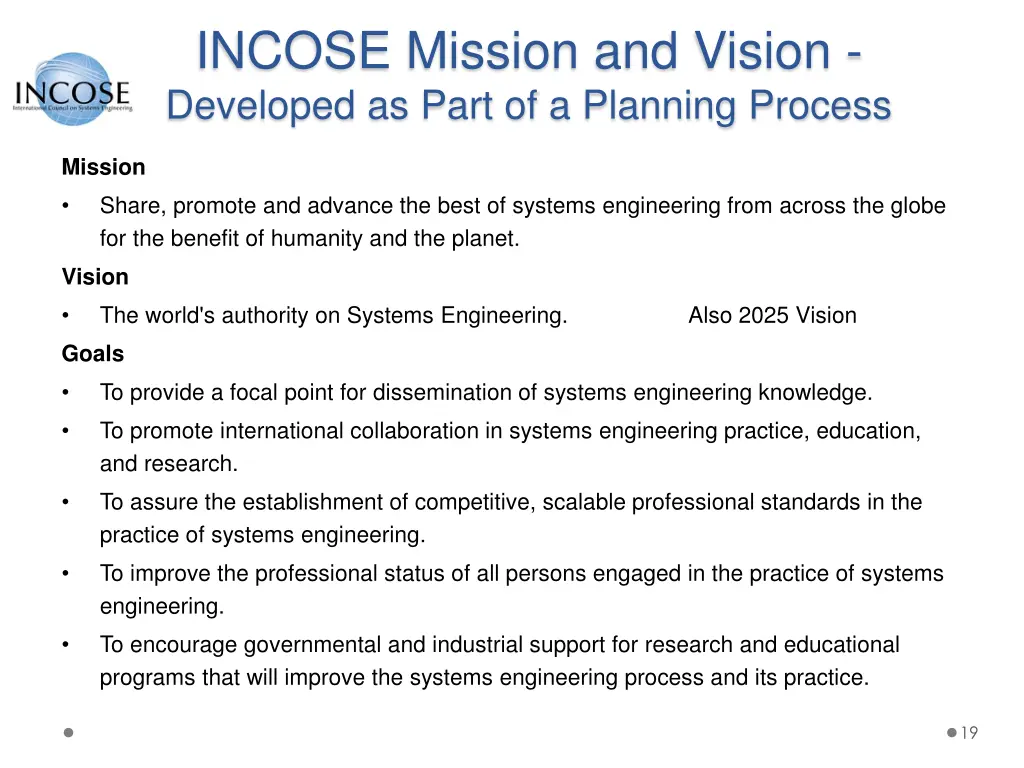 INCOSE
International Council on Systems Engineering

INCOSE Mission and Vision -
Developed as Part of a Planning Process

Mission
• Share, promote and advance the best of systems engineering from across the globe for the benefit of humanity and the planet.

Vision
• The world's authority on Systems Engineering. Also 2025 Vision

Goals
• To provide a focal point for dissemination of systems engineering knowledge.
• To promote international collaboration in systems engineering practice, education, and research.
• To assure the establishment of competitive, scalable professional standards in the practice of systems engineering.
• To improve the professional status of all persons engaged in the practice of systems engineering.
• To encourage governmental and industrial support for research and educational programs that will improve the systems engineering process and its practice.

19